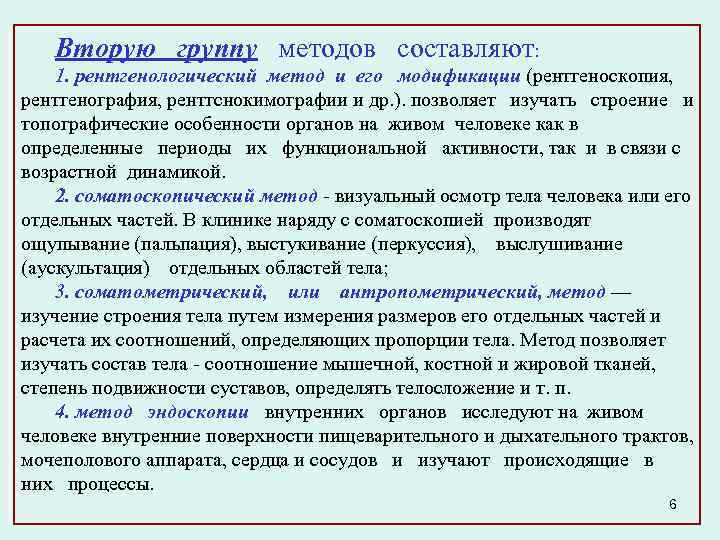 Вторую группу методов составляют:

1. рентгенологический метод и его модификации (рентгеноскопия, рентгенография, рентгснокимографии и др.). позволяет изучать строение и топографические особенности органов на живом человеке как в определенные периоды их функциональной активности, так и в связи с возрастной динамикой.

2. соматоскопический метод - визуальный осмотр тела человека или его отдельных частей. В клинике наряду с соматоскопией производят ощупывание (пальпация), выстукивание (перкуссия), выслушивание (аускультация) отдельных областей тела;

3. соматометрический, или антропометрический, метод — изучение строения тела путем измерения размеров его отдельных частей и расчета их соотношений, определяющих пропорции тела. Метод позволяет изучать состав тела - соотношение мышечной, костной и жировой тканей, степень подвижности суставов, определять телосложение и т. п.

4. метод эндоскопии внутренних органов исследуют на живом человеке внутренние поверхности пищеварительного и дыхательного трактов, мочеполового аппарата, сердца и сосудов и изучают происходящие в них процессы.

6